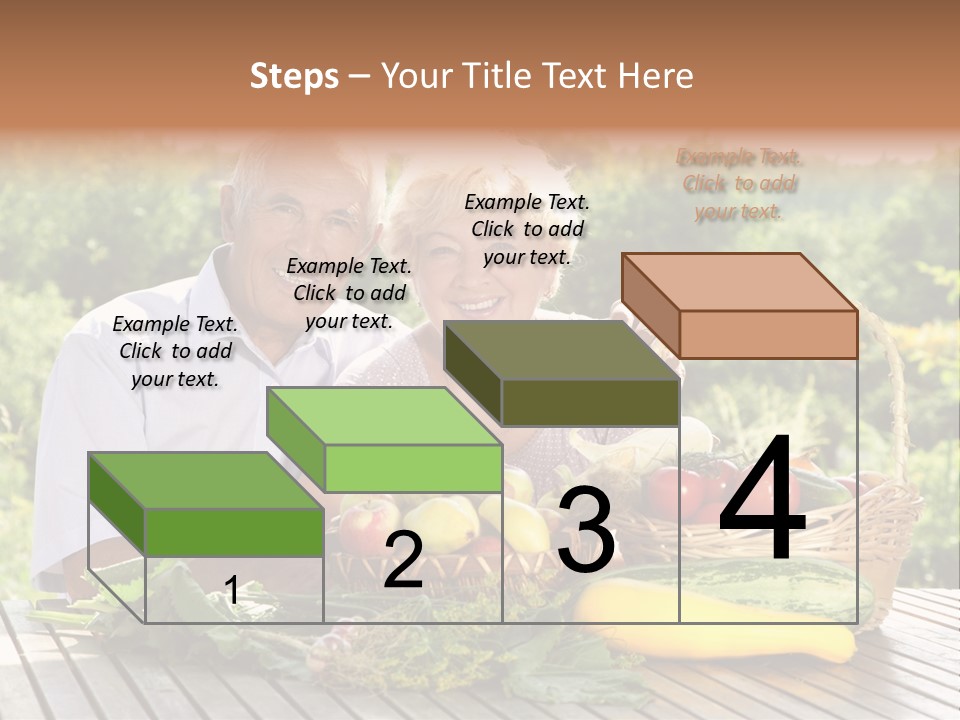 Steps – Your Title Text Here

Example Text. Click to add your text.

Example Text. Click to add your text.

Example Text. Click to add your text.

Example Text. Click to add your text.

1

2

3

4